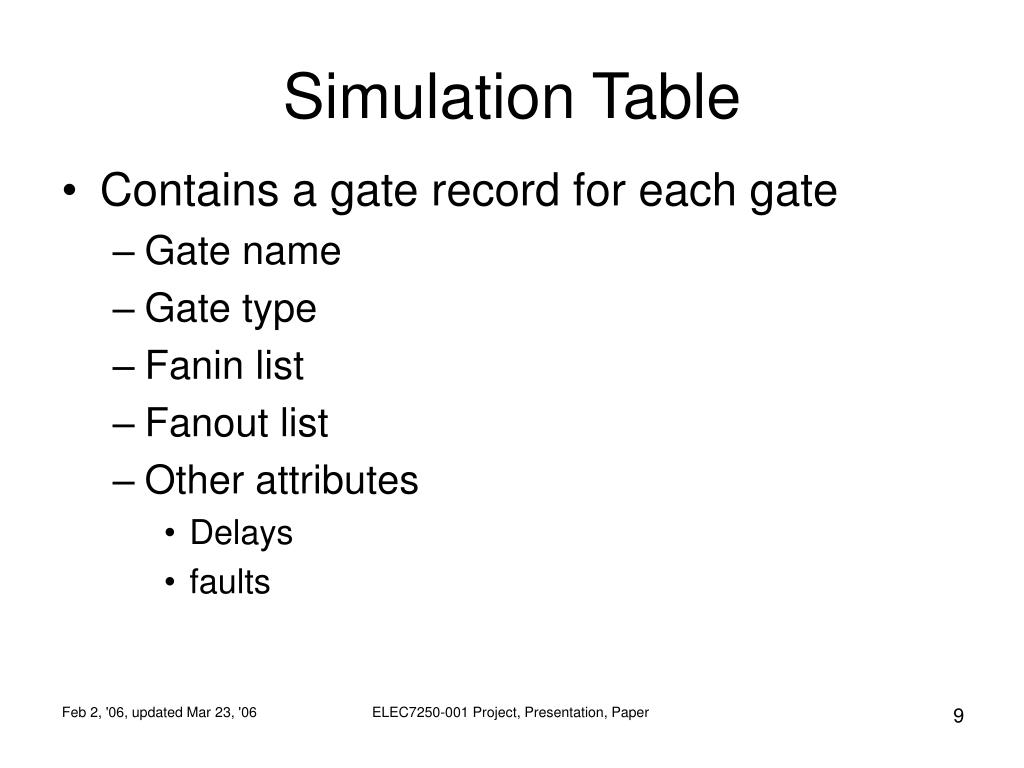 Simulation Table

• Contains a gate record for each gate
– Gate name
– Gate type
– Fanin list
– Fanout list
– Other attributes
• Delays
• faults

Feb 2, '06, updated Mar 23, '06

ELEC7250-001 Project, Presentation, Paper

9